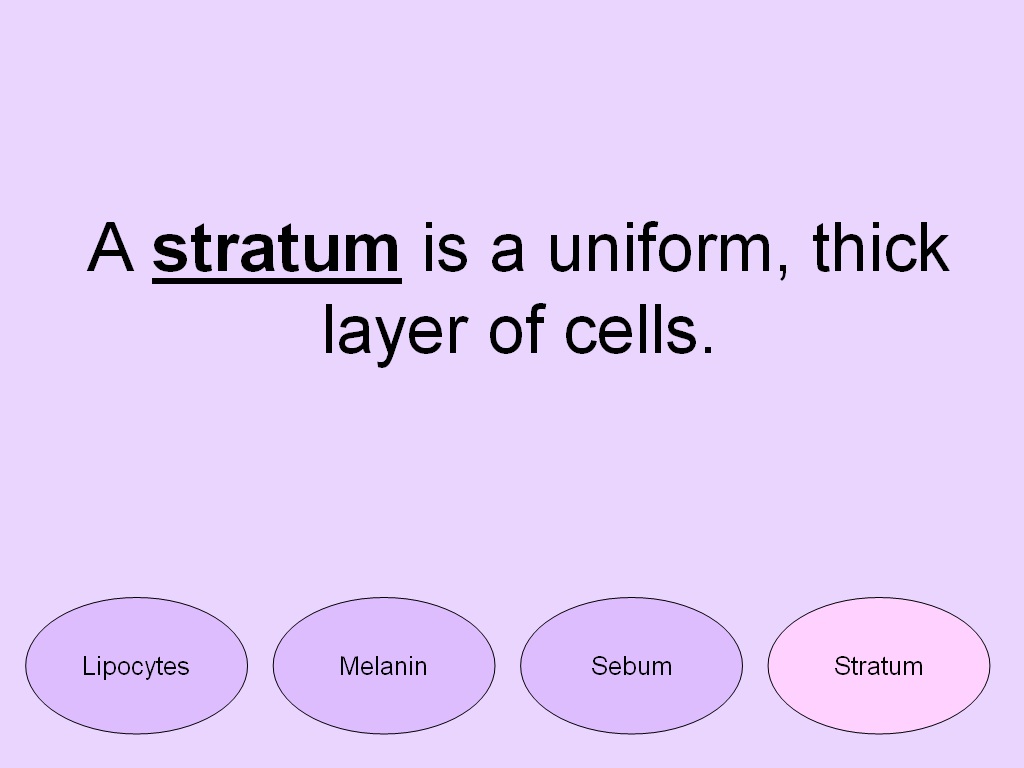 A stratum is a uniform, thick layer of cells.

Lipocytes

Melanin

Sebum

Stratum